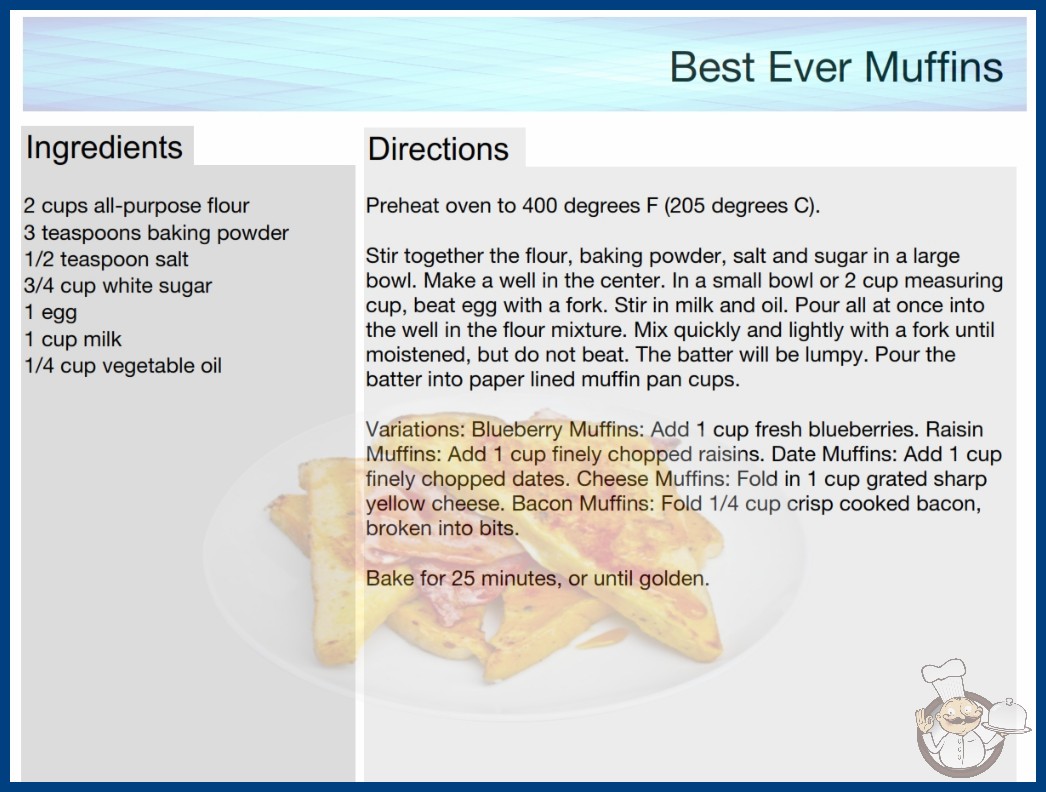 Best Ever Muffins

Ingredients

2 cups all-purpose flour
3 teaspoons baking powder
1/2 teaspoon salt
3/4 cup white sugar
1 egg
1 cup milk
1/4 cup vegetable oil

Directions

Preheat oven to 400 degrees F (205 degrees C).

Stir together the flour, baking powder, salt and sugar in a large bowl. Make a well in the center. In a small bowl or 2 cup measuring cup, beat egg with a fork. Stir in milk and oil. Pour all at once into the well in the flour mixture. Mix quickly and lightly with a fork until moistened, but do not beat. The batter will be lumpy. Pour the batter into paper lined muffin pan cups.

Variations: Blueberry Muffins: Add 1 cup fresh blueberries. Raisin Muffins: Add 1 cup finely chopped raisins. Date Muffins: Add 1 cup finely chopped dates. Cheese Muffins: Fold in 1 cup grated sharp yellow cheese. Bacon Muffins: Fold 1/4 cup crisp cooked bacon, broken into bits.

Bake for 25 minutes, or until golden.